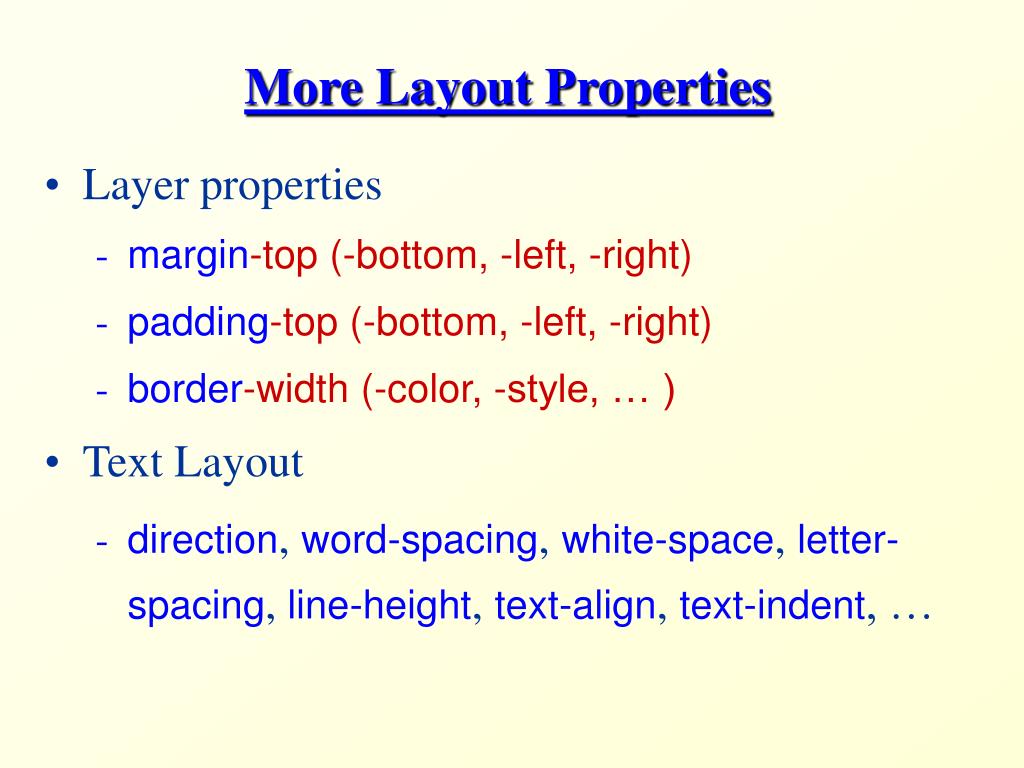 More Layout Properties

• Layer properties
- margin-top (-bottom, -left, -right)
- padding-top (-bottom, -left, -right)
- border-width (-color, -style, … )
• Text Layout
- direction, word-spacing, white-space, letter-spacing, line-height, text-align, text-indent, …